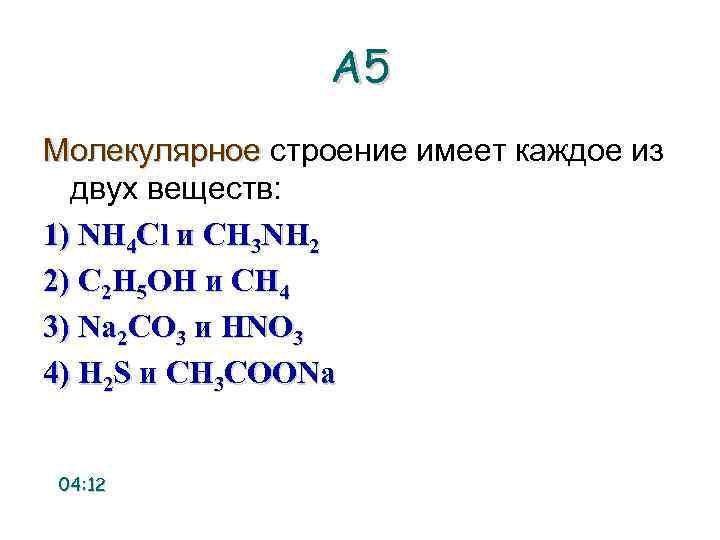 А5

Молекулярное строение имеет каждое из двух веществ:

1) $NH_4Cl$ и $CH_3NH_2$

2) $C_2H_5OH$ и $CH_4$

3) $Na_2CO_3$ и $HNO_3$

4) $H_2S$ и $CH_3COONa$

04:12